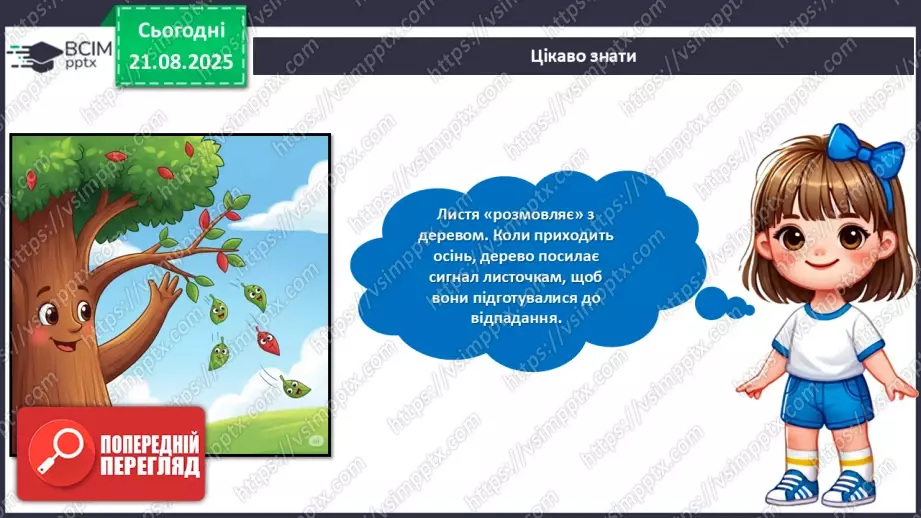 ВСІМ pptx

Сьогодні 21.08.2025

Цікаво знати

Листя «розмовляє» з деревом. Коли приходить осінь, дерево посилає сигнал листочкам, щоб вони підготувалися до відпадання.

ПОПЕРЕДНІЙ ПЕРЕГЛЯД

https://vsimpptx.com